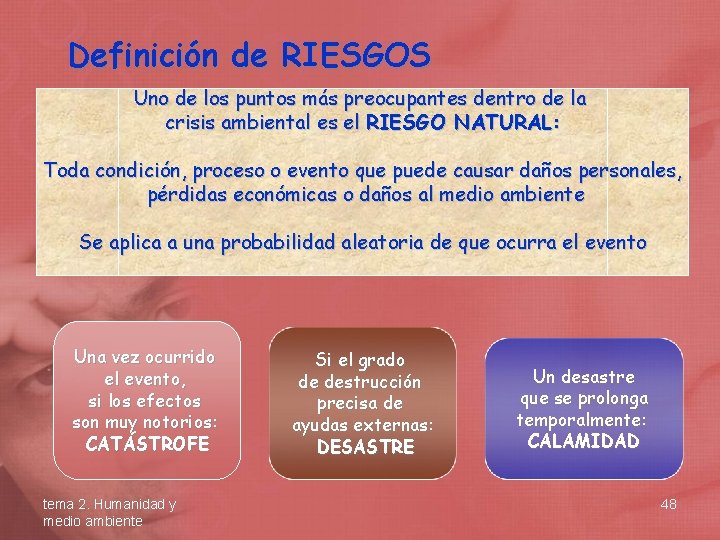 Definición de RIESGOS

Uno de los puntos más preocupantes dentro de la crisis ambiental es el RIESGO NATURAL:

Toda condición, proceso o evento que puede causar daños personales, pérdidas económicas o daños al medio ambiente

Se aplica a una probabilidad aleatoria de que ocurra el evento

Una vez ocurrido el evento, si los efectos son muy notorios: CATÁSTROFE

Si el grado de destrucción precisa de ayudas externas: DESASTRE

Un desastre que se prolonga temporalmente: CALAMIDAD

tema 2. Humanidad y medio ambiente

48